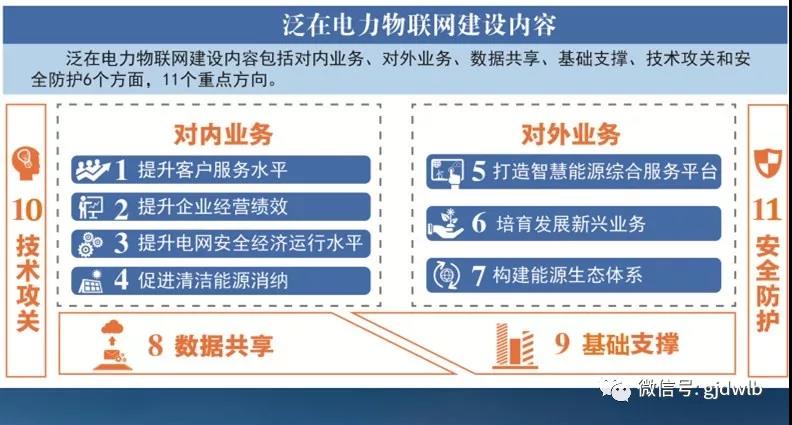 泛在电力物联网建设内容

泛在电力物联网建设内容包括对内业务、对外业务、数据共享、基础支撑、技术攻关和安全防护6个方面，11个重点方向。

10 技术攻关

对内业务

1 提升客户服务水平

2 提升企业经营绩效

3 提升电网安全经济运行水平

4 促进清洁能源消纳

对外业务

5 打造智慧能源综合服务平台

6 培育发展新兴业务

7 构建能源生态体系

11 安全防护

8 数据共享

9 基础支撑

微信号: gjdwlb